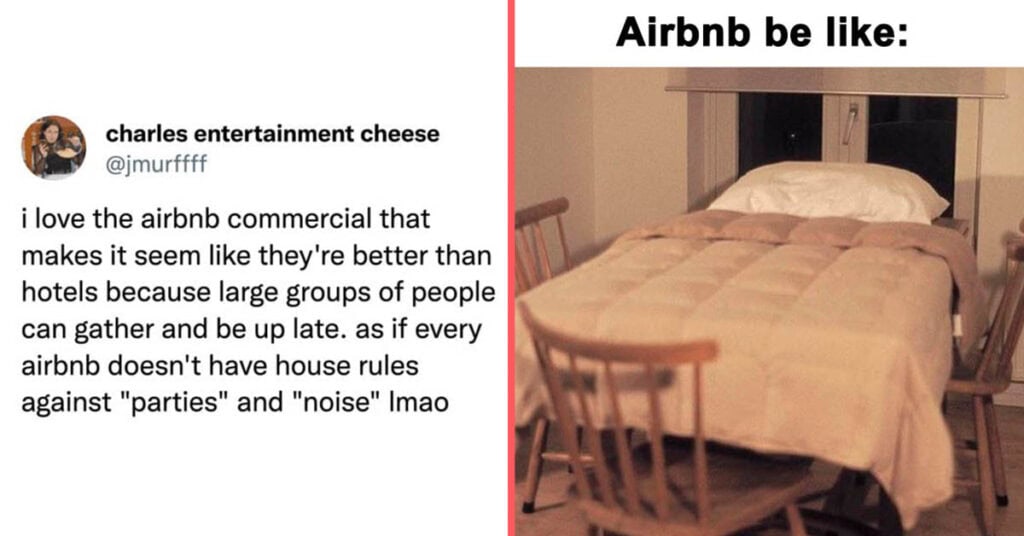 charles entertainment cheese
@jmurffff

i love the airbnb commercial that makes it seem like they're better than hotels because large groups of people can gather and be up late. as if every airbnb doesn't have house rules against "parties" and "noise" lmao

Airbnb be like: